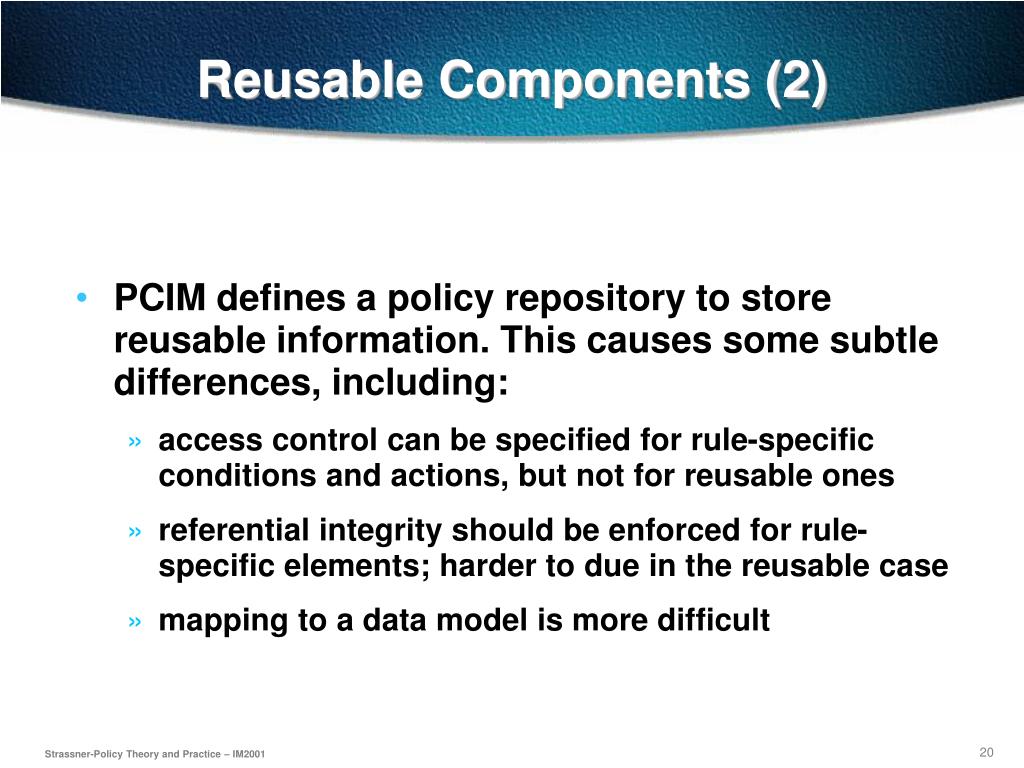 Reusable Components (2)

• PCIM defines a policy repository to store reusable information. This causes some subtle differences, including:

» access control can be specified for rule-specific conditions and actions, but not for reusable ones

» referential integrity should be enforced for rule-specific elements; harder to due in the reusable case

» mapping to a data model is more difficult

Strassner-Policy Theory and Practice – IM2001

20